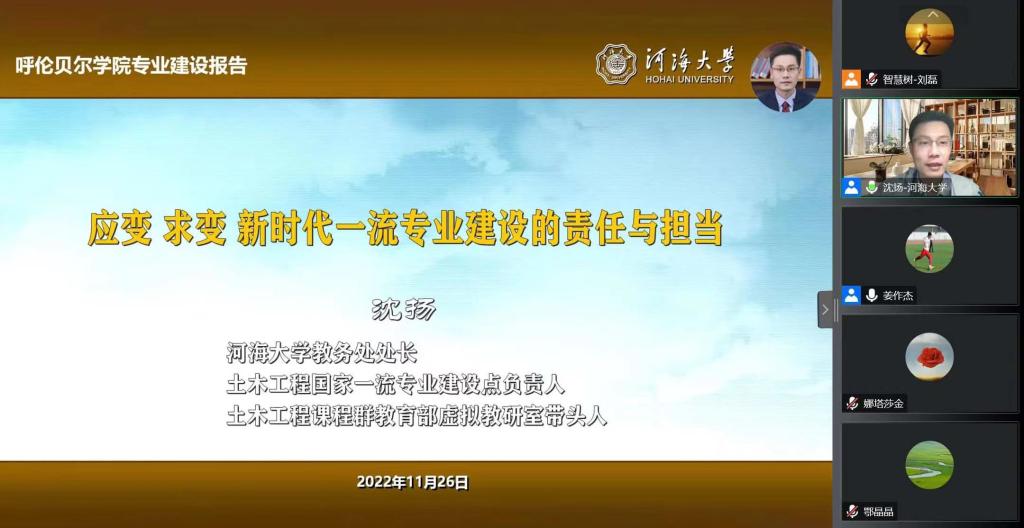 呼伦贝尔学院专业建设报告

河海大学
HOHAI UNIVERSITY

应变 求变 新时代一流专业建设的责任与担当

沈扬

河海大学教务处处长
土木工程国家一流专业建设点负责人
土木工程课程群教育部虚拟教研室带头人

2022年11月26日

智慧树-刘磊
沈扬-河海大学
姜作杰
娜塔莎金
鄂晶晶